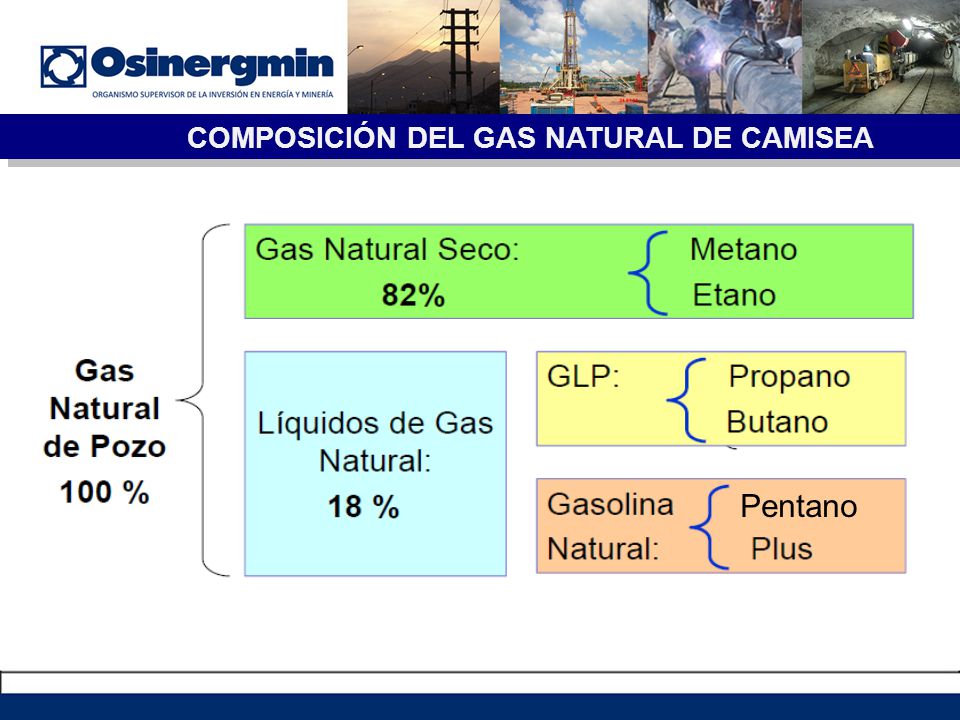 Osinergmin
ORGANISMO SUPERVISOR DE LA INVERSIÓN EN ENERGÍA Y MINERÍA

COMPOSICIÓN DEL GAS NATURAL DE CAMISEA

Gas Natural de Pozo
100 %

Gas Natural Seco:
82%

Metano
Etano

Líquidos de Gas Natural:
18 %

GLP:
Propano
Butano

Gasolina Natural:
Pentano
Plus